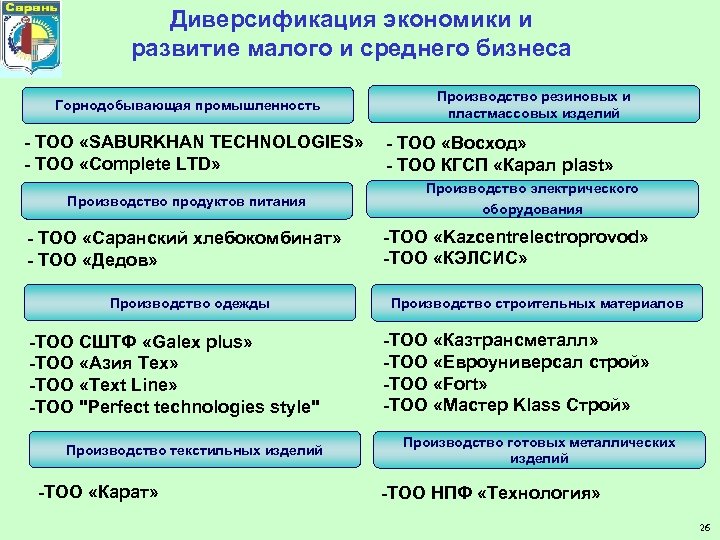 Сарань

Диверсификация экономики и развитие малого и среднего бизнеса

Горнодобывающая промышленность

- ТОО «SABURKHAN TECHNOLOGIES»
- ТОО «Complete LTD»

Производство продуктов питания

- ТОО «Саранский хлебокомбинат»
- ТОО «Дедов»

Производство одежды

-ТОО СШТФ «Galex plus»
-ТОО «Азия Тех»
-ТОО «Text Line»
-ТОО "Perfect technologies style"

Производство текстильных изделий

-ТОО «Карат»

Производство резиновых и пластмассовых изделий

- ТОО «Восход»
- ТОО КГСП «Карал plast»

Производство электрического оборудования

-ТОО «Kazcentrelectroprovod»
-ТОО «КЭЛСИС»

Производство строительных материалов

-ТОО «Казтрансметалл»
-ТОО «Евроуниверсал строй»
-ТОО «Fort»
-ТОО «Мастер Klass Строй»

Производство готовых металлических изделий

-ТОО НПФ «Технология»

26